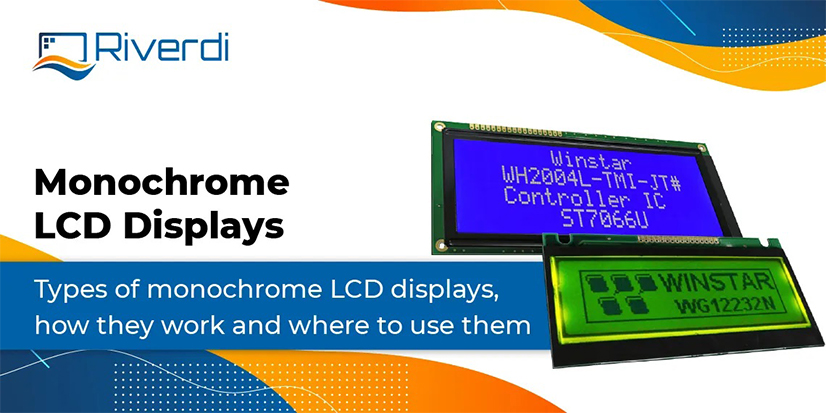 Riverdi

Monochrome LCD Displays

Types of monochrome LCD displays, how they work and where to use them

Winstar
WH2004L-TMI-JT#
Controller IC
ST7066U

WINSTAR
WG12232N